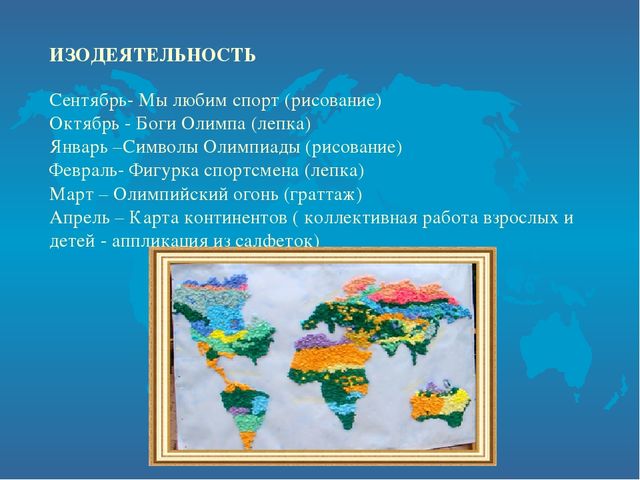 ИЗОДЕЯТЕЛЬНОСТЬ

Сентябрь- Мы любим спорт (рисование)
Октябрь - Боги Олимпа (лепка)
Январь –Символы Олимпиады (рисование)
Февраль- Фигурка спортсмена (лепка)
Март – Олимпийский огонь (граттаж)
Апрель – Карта континентов ( коллективная работа взрослых и детей - аппликация из салфеток)